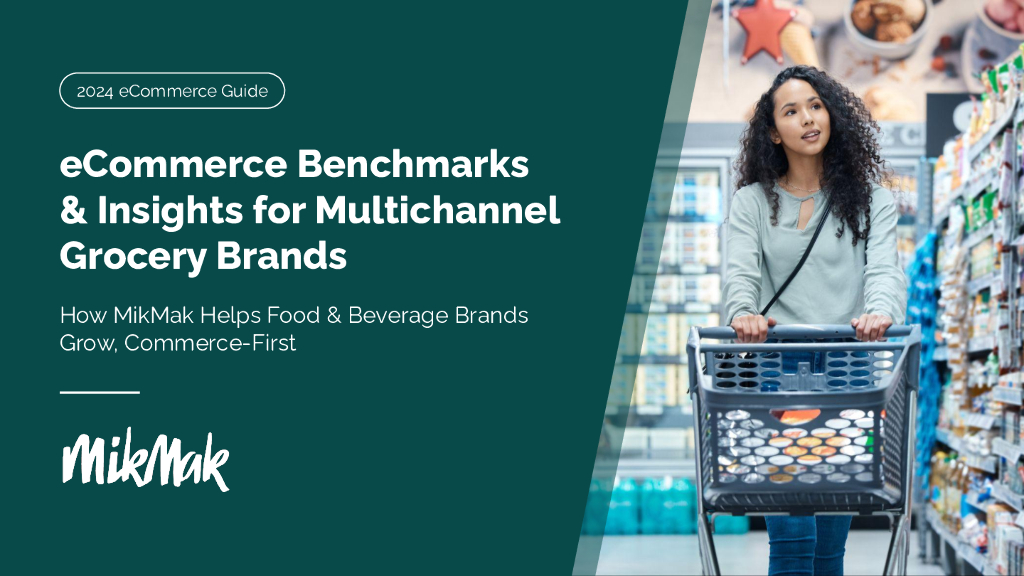 2024 eCommerce Guide

eCommerce Benchmarks & Insights for Multichannel Grocery Brands

How MikMak Helps Food & Beverage Brands Grow, Commerce-First

MikMak